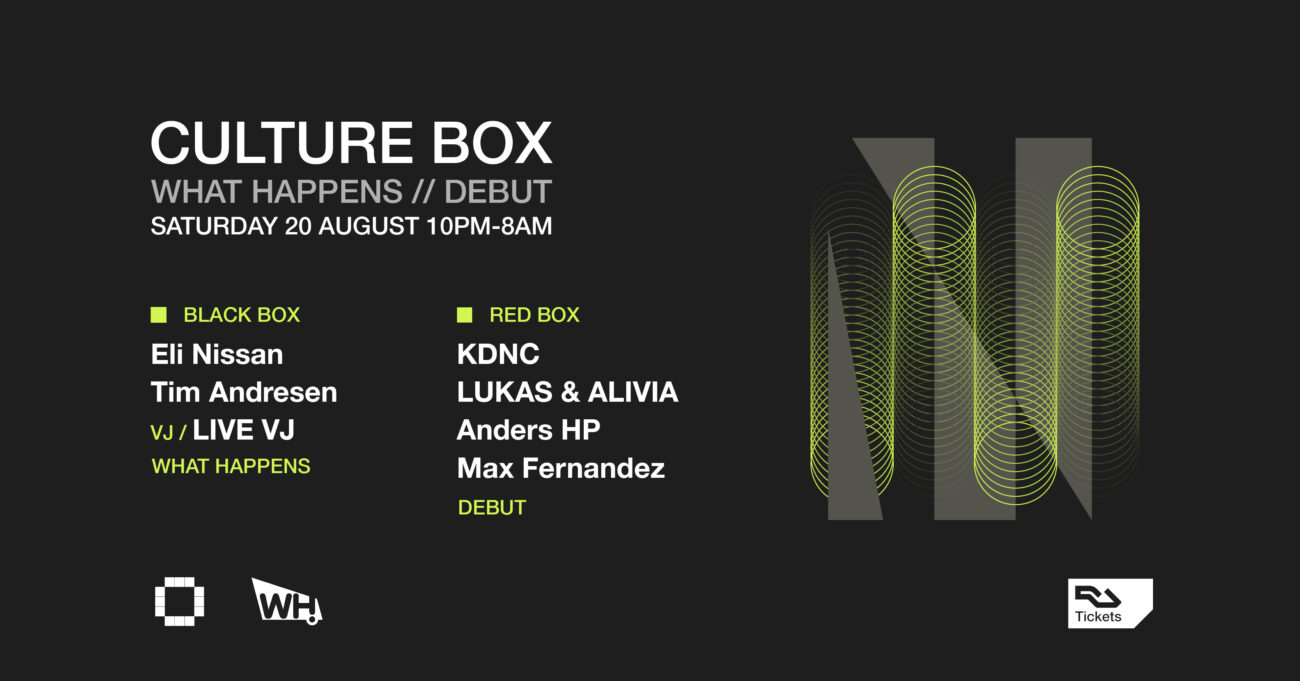 CULTURE BOX
WHAT HAPPENS // DEBUT
SATURDAY 20 AUGUST 10PM-8AM

BLACK BOX
Eli Nissan
Tim Andresen
VJ / LIVE VJ
WHAT HAPPENS

RED BOX
KDNC
LUKAS & ALIVIA
Anders HP
Max Fernandez
DEBUT

WH!

Tickets